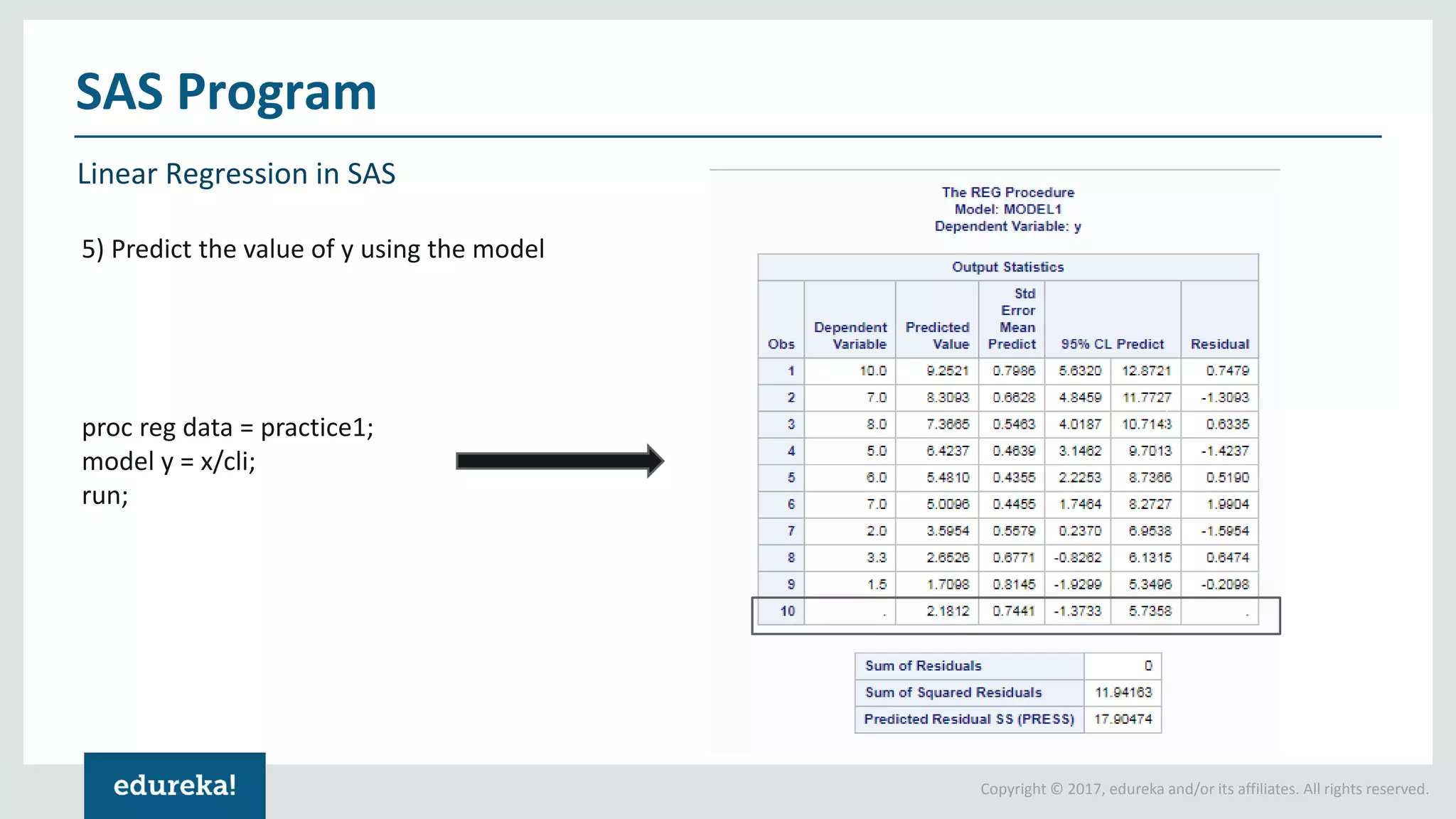 SAS Program

Linear Regression in SAS

5) Predict the value of y using the model

proc reg data = practice1;
model y = x/cli;
run;

The REG Procedure
Model: MODEL1
Dependent Variable: y

Output Statistics

| Obs | Dependent Variable | Predicted Value | Std Error Mean Predict | 95% CL Predict | | Residual |
|---|---|---|---|---|---|---|
| 1 | 10.0 | 9.2521 | 0.7986 | 5.6320 | 12.8721 | 0.7479 |
| 2 | 7.0 | 8.3093 | 0.6628 | 4.8459 | 11.7727 | -1.3093 |
| 3 | 8.0 | 7.3665 | 0.5463 | 4.0187 | 10.7143 | 0.6335 |
| 4 | 5.0 | 6.4237 | 0.4639 | 3.1462 | 9.7013 | -1.4237 |
| 5 | 6.0 | 5.4810 | 0.4355 | 2.2253 | 8.7366 | 0.5190 |
| 6 | 7.0 | 5.0096 | 0.4455 | 1.7464 | 8.2727 | 1.9904 |
| 7 | 2.0 | 3.5954 | 0.5579 | 0.2370 | 6.9538 | -1.5954 |
| 8 | 3.3 | 2.6526 | 0.6771 | -0.8262 | 6.1315 | 0.6474 |
| 9 | 1.5 | 1.7098 | 0.8145 | -1.9299 | 5.3496 | -0.2098 |
| 10 | . | 2.1812 | 0.7441 | -1.3733 | 5.7358 | . |

| Sum of Residuals | 0 |
|---|---|
| Sum of Squared Residuals | 11.94163 |
| Predicted Residual SS (PRESS) | 17.90474 |

edureka!

Copyright © 2017, edureka and/or its affiliates. All rights reserved.